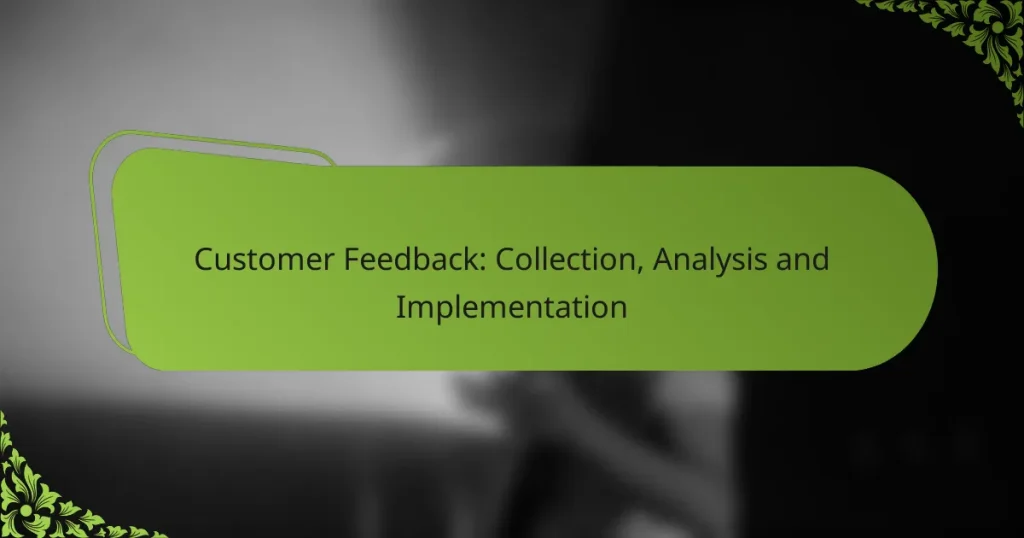 Customer Feedback: Collection, Analysis and Implementation